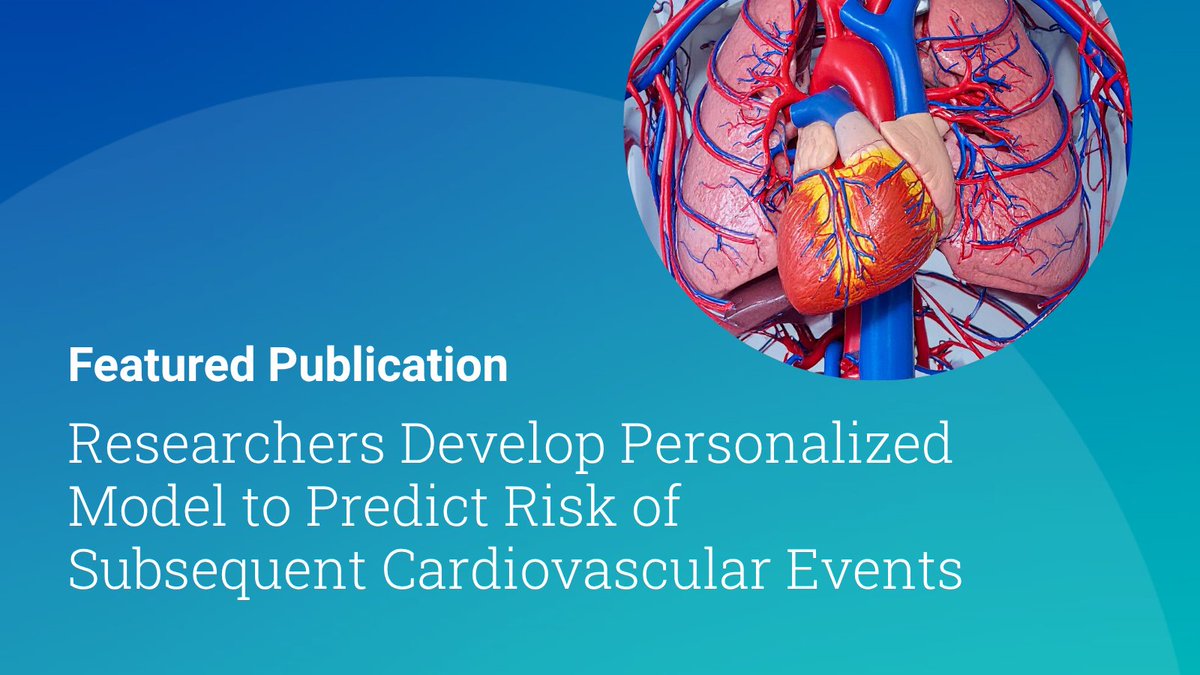 Featured Publication

Researchers Develop Personalized Model to Predict Risk of Subsequent Cardiovascular Events